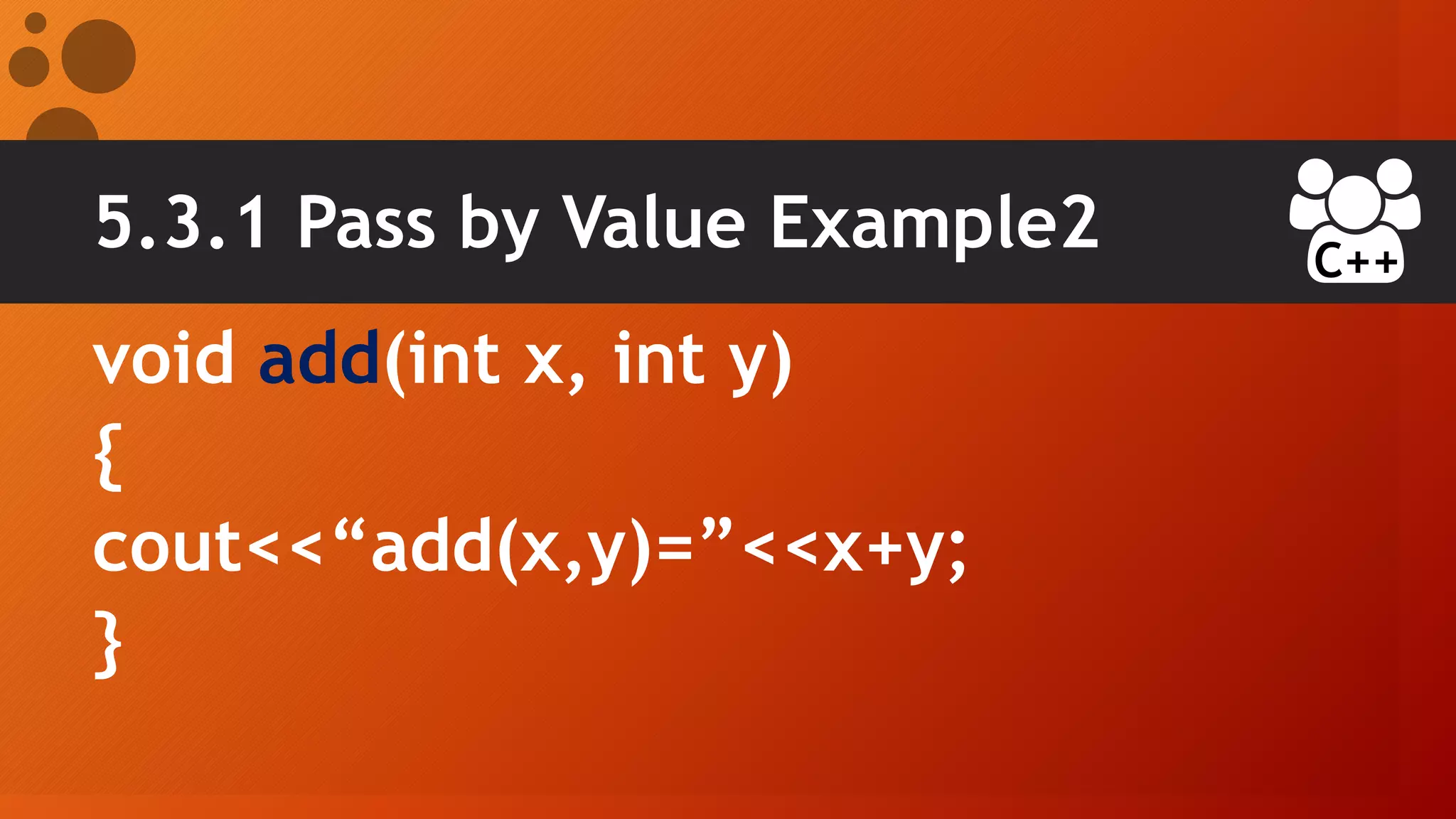 5.3.1 Pass by Value Example2

C++

void add(int x, int y)
{
cout<<“add(x,y)=”<<x+y;
}